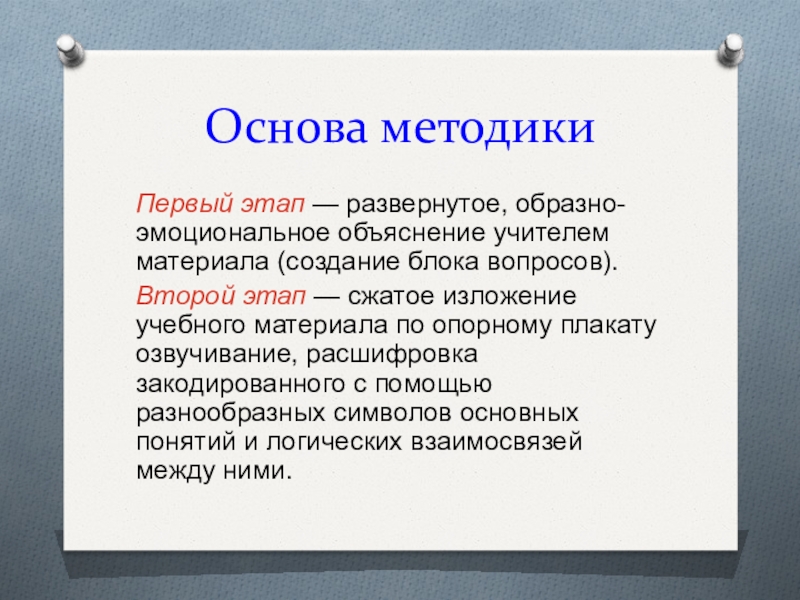 Основа методики

Первый этап — развернутое, образно-эмоциональное объяснение учителем материала (создание блока вопросов).

Второй этап — сжатое изложение учебного материала по опорному плакату озвучивание, расшифровка закодированного с помощью разнообразных символов основных понятий и логических взаимосвязей между ними.